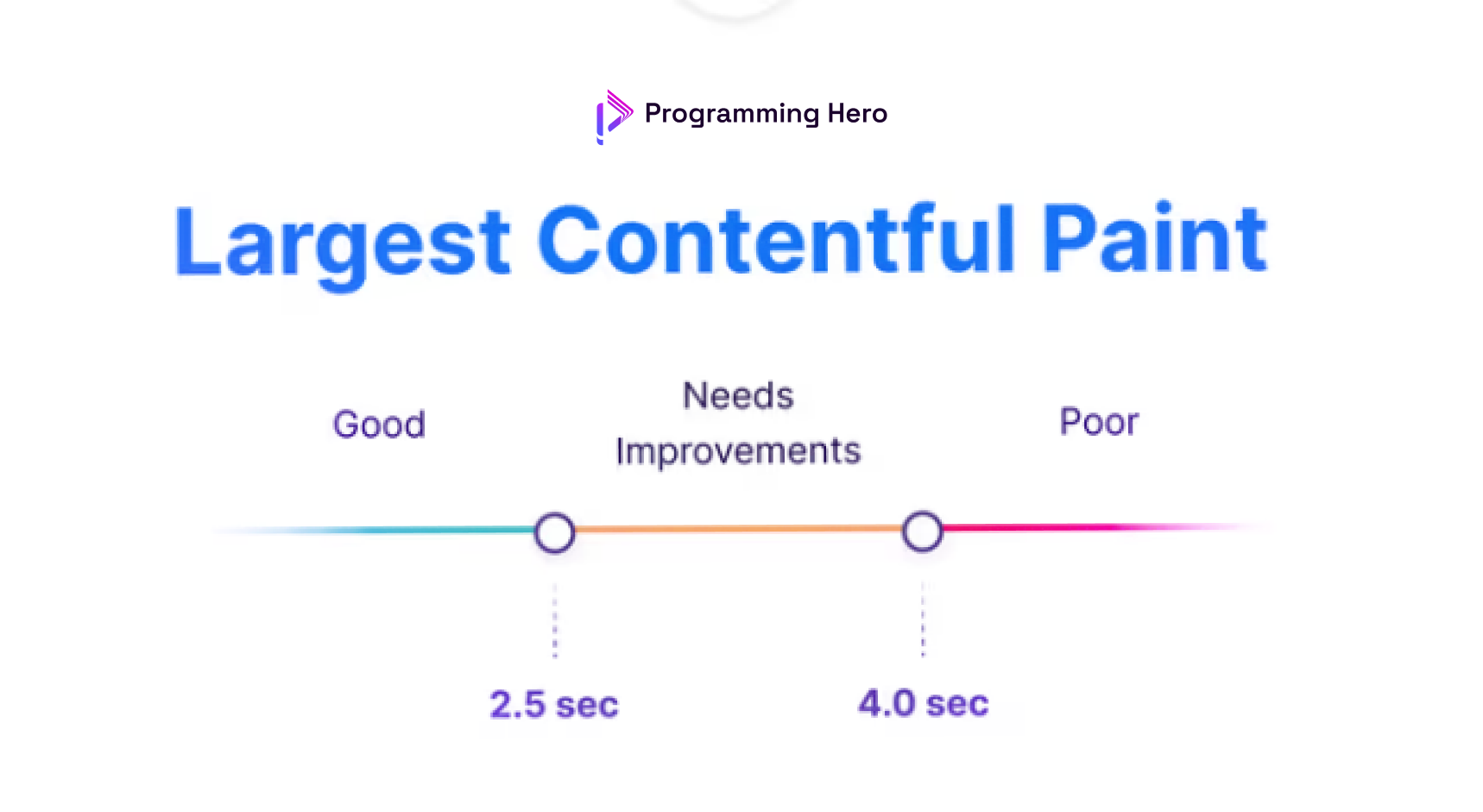 Programming Hero

Largest Contentful Paint

Good

Needs Improvements

Poor

2.5 sec

4.0 sec